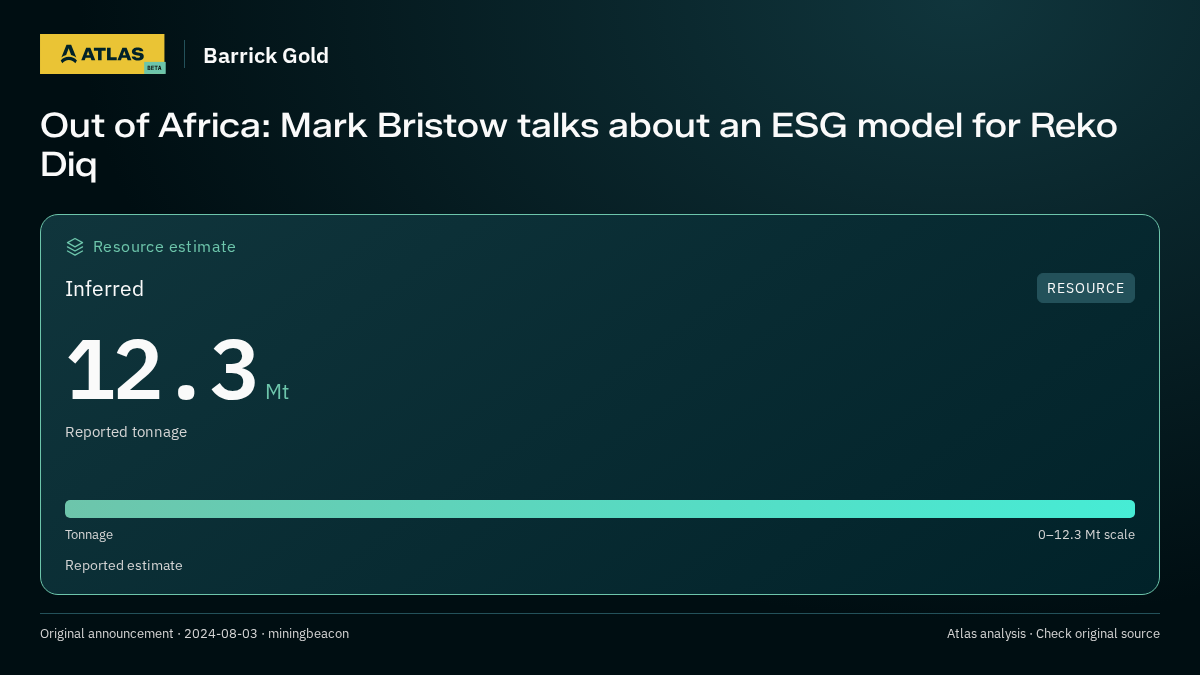 ATLAS BETA

Barrick Gold

Out of Africa: Mark Bristow talks about an ESG model for Reko Diq

Resource estimate

Inferred

RESOURCE

12.3 Mt

Reported tonnage

Tonnage

0–12.3 Mt scale

Reported estimate

Original announcement · 2024-08-03 · miningbeacon

Atlas analysis · Check original source